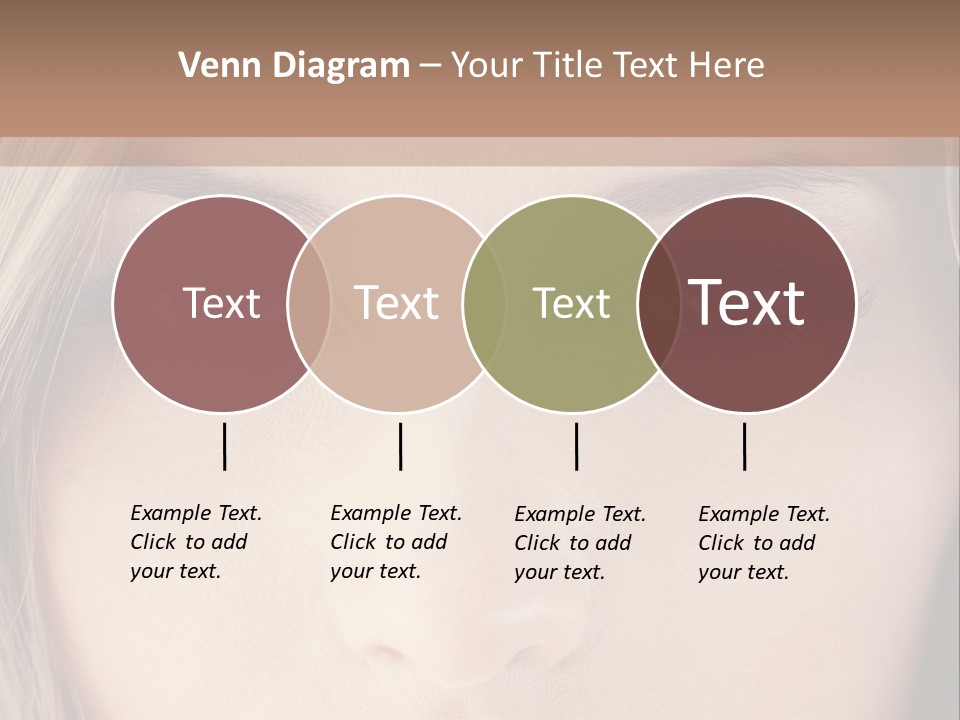 Venn Diagram – Your Title Text Here

Text

Text

Text

Text

Example Text. Click to add your text.

Example Text. Click to add your text.

Example Text. Click to add your text.

Example Text. Click to add your text.